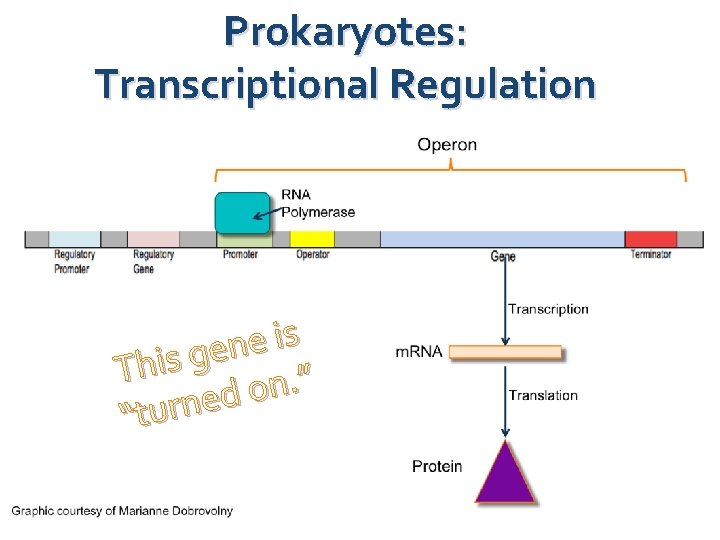 Prokaryotes:
Transcriptional Regulation

Operon

RNA Polymerase

Regulatory Promoter

Regulatory Gene

Promoter

Operator

Gene

Terminator

Transcription

mRNA

Translation

Protein

This gene is "turned on."

Graphic courtesy of Marianne Dobrovolny